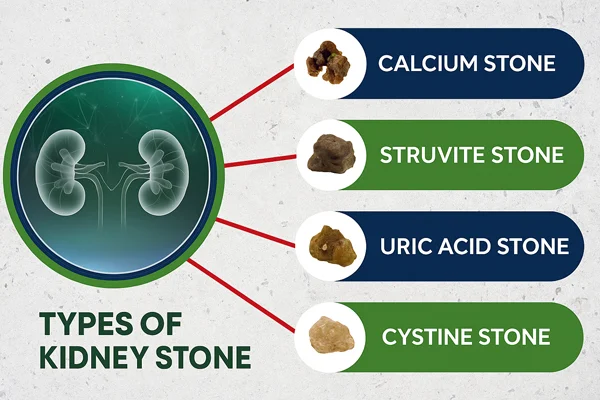 TYPES OF KIDNEY STONE

CALCIUM STONE

STRUVITE STONE

URIC ACID STONE

CYSTINE STONE